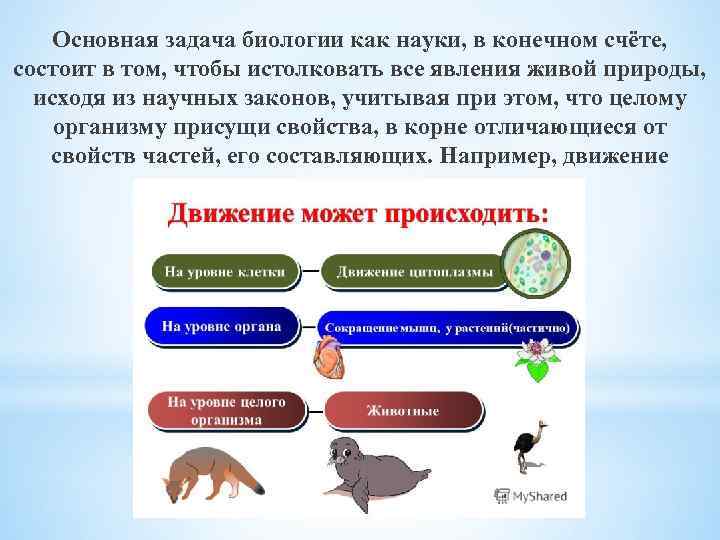 Основная задача биологии как науки, в конечном счёте, состоит в том, чтобы истолковать все явления живой природы, исходя из научных законов, учитывая при этом, что целому организму присущи свойства, в корне отличающиеся от свойств частей, его составляющих. Например, движение

Движение может происходить:

На уровне клетки

Движение цитоплазмы

На уровне органа

Сокращение мышц, у растений(частично)

На уровне целого организма

Животные

MyShared